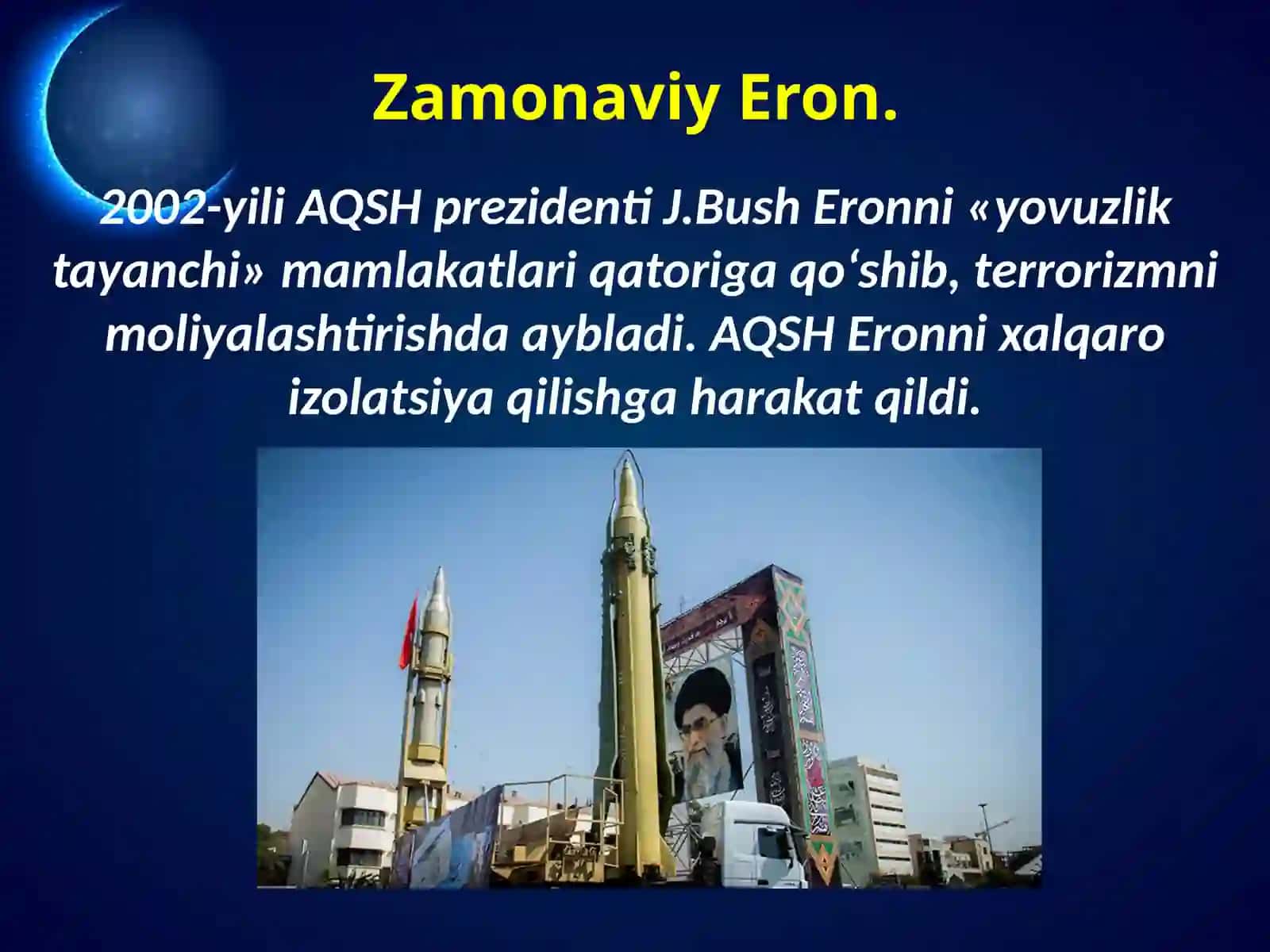 Zamonaviy Eron.

2002-yili AQSH prezidenti J.Bush Eronni «yovuzlik tayanchi» mamlakatlari qatoriga qo‘shib, terrorizmni moliyalashtirishda aybladi. AQSH Eronni xalqaro izolatsiya qilishga harakat qildi.